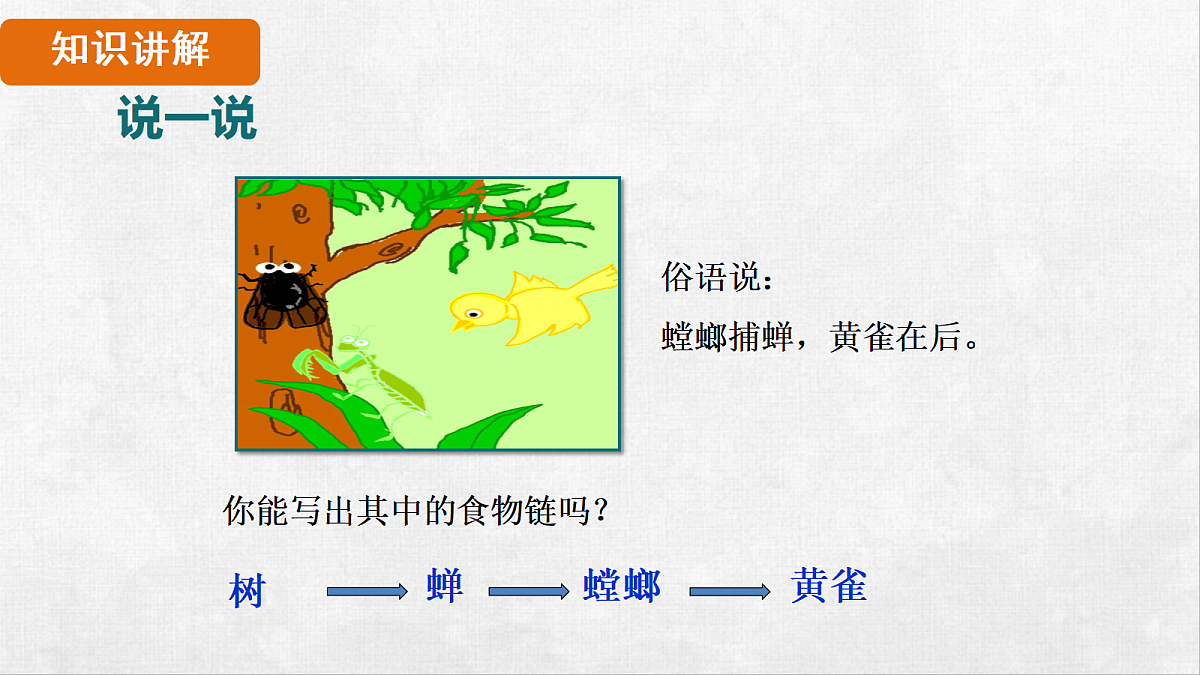 知识讲解

说一说

俗语说：

螳螂捕蝉，黄雀在后。

你能写出其中的食物链吗？

树 → 蝉 → 螳螂 → 黄雀